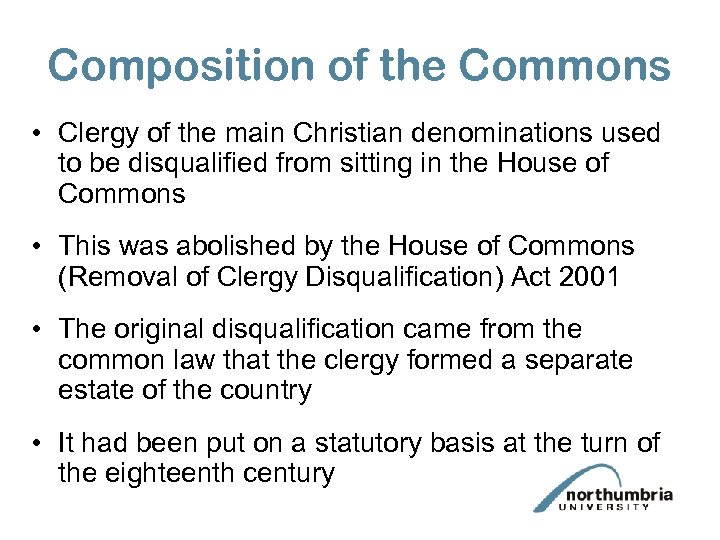 Composition of the Commons

• Clergy of the main Christian denominations used to be disqualified from sitting in the House of Commons

• This was abolished by the House of Commons (Removal of Clergy Disqualification) Act 2001

• The original disqualification came from the common law that the clergy formed a separate estate of the country

• It had been put on a statutory basis at the turn of the eighteenth century

northumbria UNIVERSITY